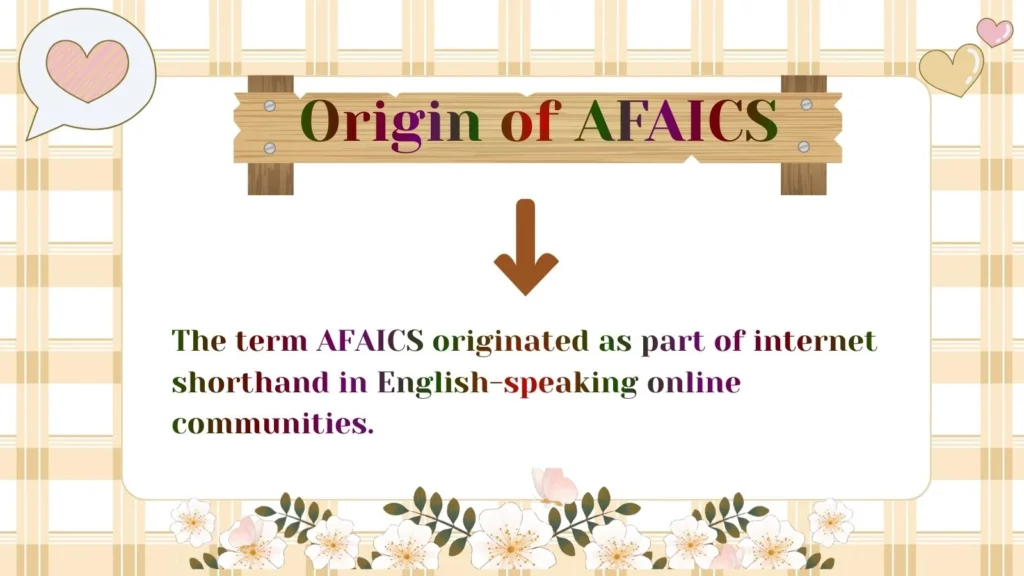 Origin of AFAICS

The term AFAICS originated as part of internet shorthand in English-speaking online communities.